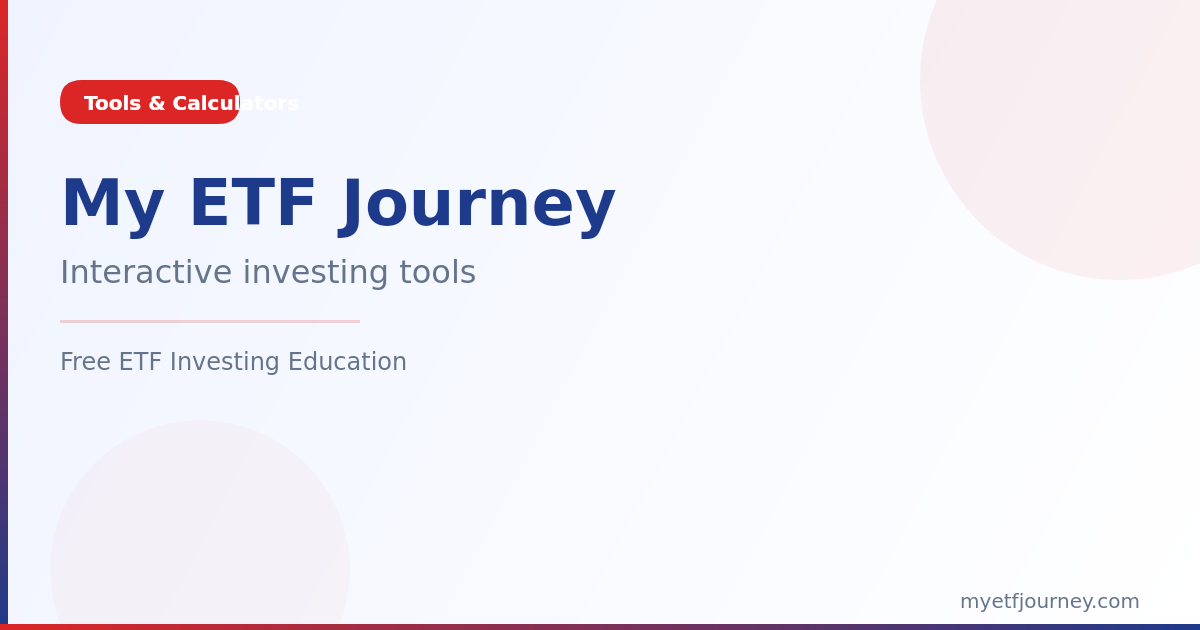 Tools & Calculators

My ETF Journey

Interactive investing tools

Free ETF Investing Education

myetfjourney.com